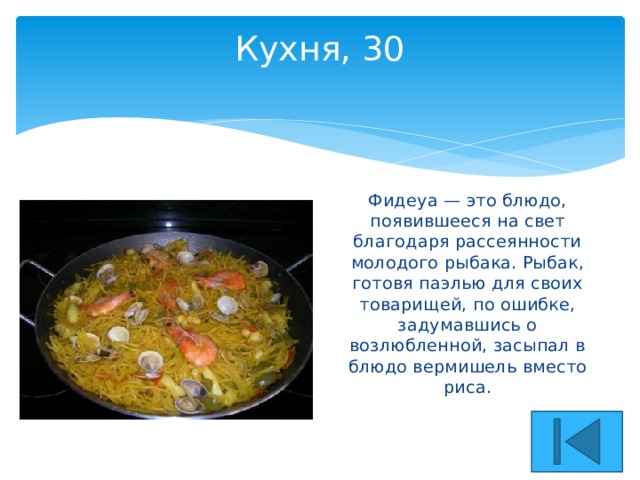 Кухня, 30

Фидеуа — это блюдо, появившееся на свет благодаря рассеянности молодого рыбака. Рыбак, готовя паэлью для своих товарищей, по ошибке, задумавшись о возлюбленной, засыпал в блюдо вермишель вместо риса.